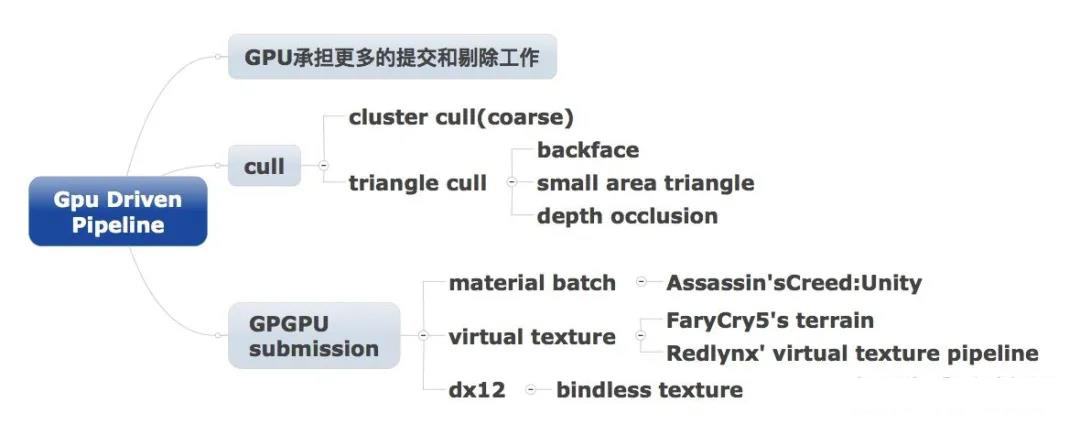 Gpu Driven Pipeline

GPU承担更多的提交和剔除工作

cull
cluster cull(coarse)
triangle cull
backface
small area triangle
depth occlusion

GPGPU submission
material batch
Assassin'sCreed:Unity
virtual texture
FaryCry5's terrain
Redlynx' virtual texture pipeline
dx12
bindless texture